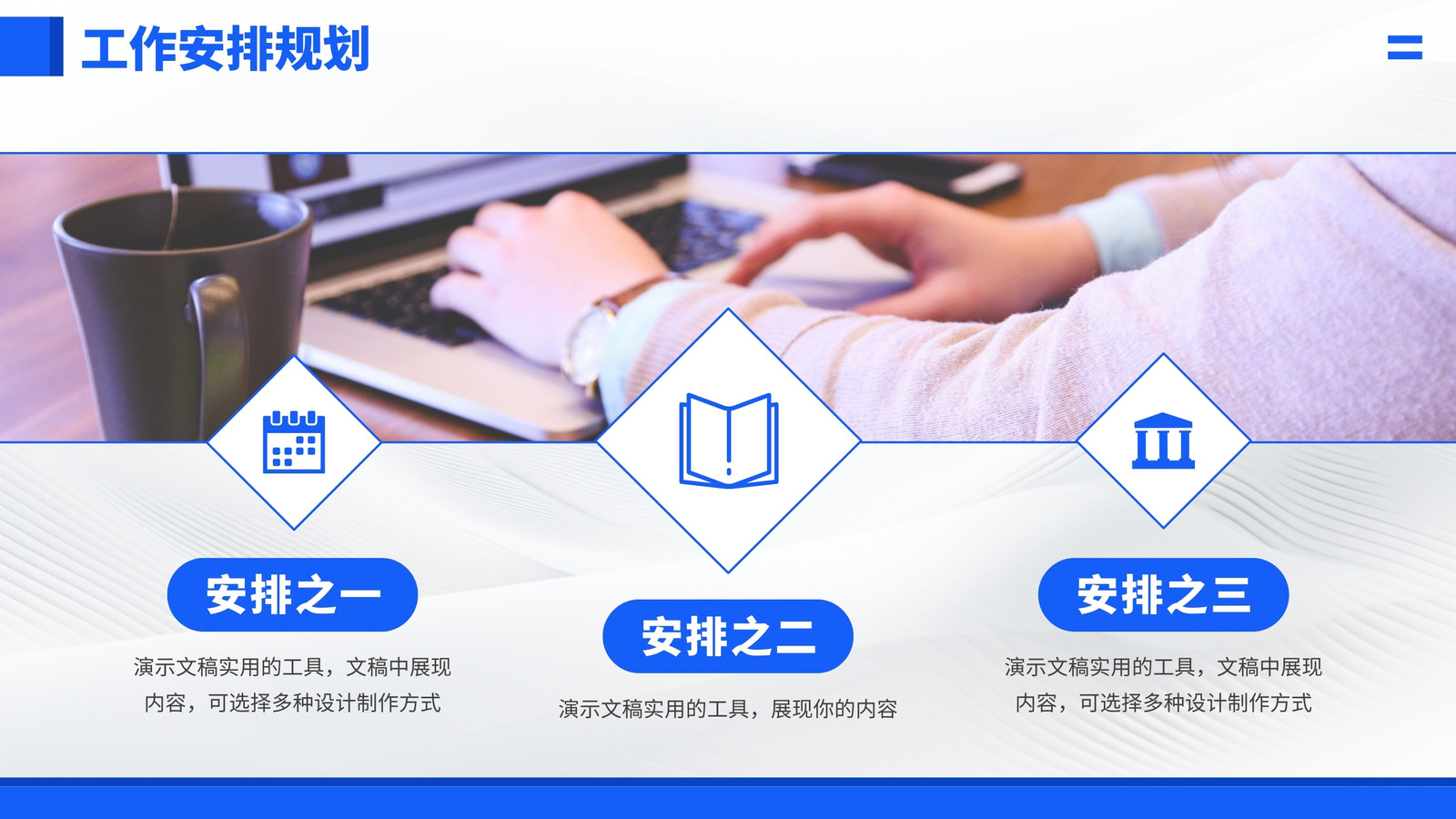 工作安排规划

安排之一

演示文稿实用的工具，文稿中展现内容，可选择多种设计制作方式

安排之二

演示文稿实用的工具，展现你的内容

安排之三

演示文稿实用的工具，文稿中展现内容，可选择多种设计制作方式